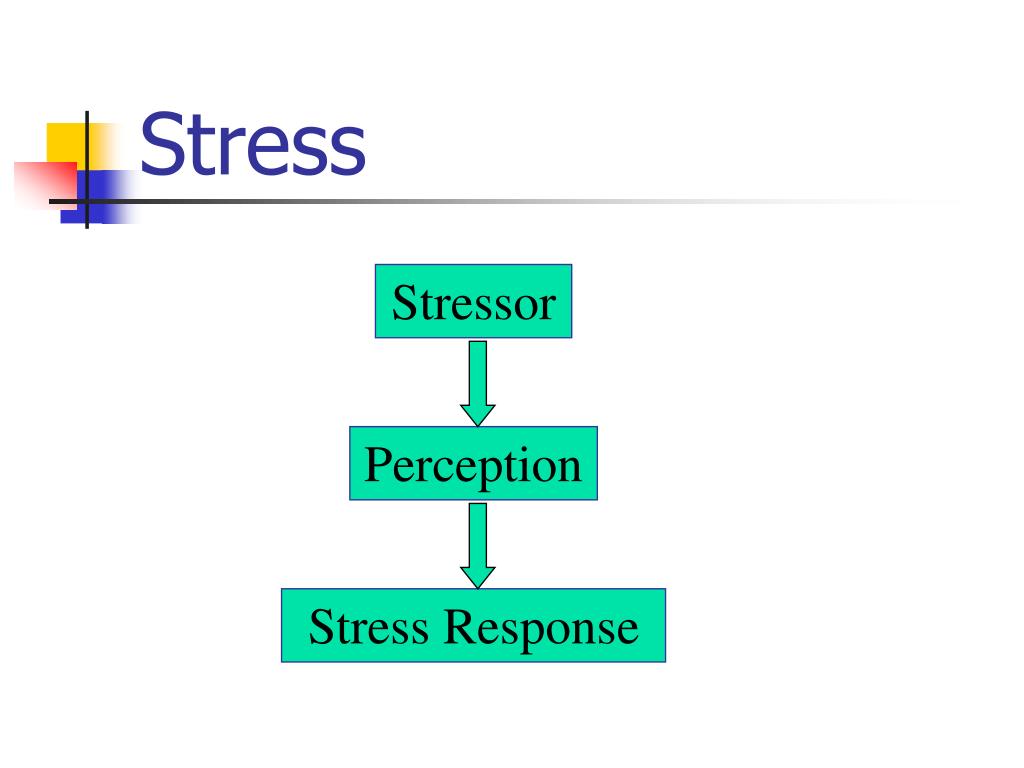 Stress

Stressor

Perception

Stress Response